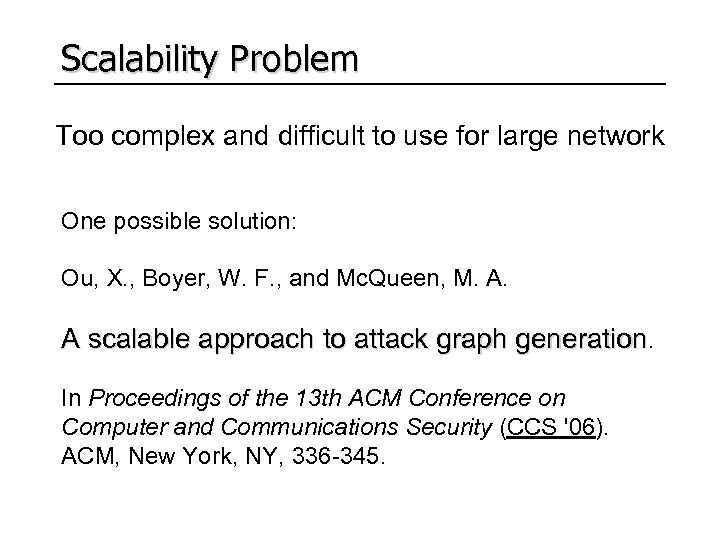 Scalability Problem

Too complex and difficult to use for large network

One possible solution:

Ou, X., Boyer, W. F., and McQueen, M. A.

A scalable approach to attack graph generation.

In Proceedings of the 13th ACM Conference on Computer and Communications Security (CCS '06). ACM, New York, NY, 336-345.